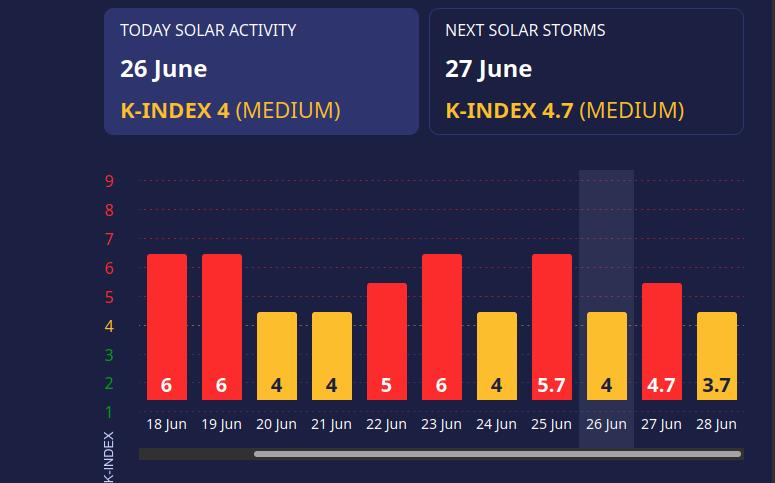 TODAY SOLAR ACTIVITY
26 June
K-INDEX 4 (MEDIUM)

NEXT SOLAR STORMS
27 June
K-INDEX 4.7 (MEDIUM)

9
8
7
6
5
4
3
2
1
K-INDEX

6 6 4 4 5 6 4 5.7 4 4.7 3.7

18 Jun 19 Jun 20 Jun 21 Jun 22 Jun 23 Jun 24 Jun 25 Jun 26 Jun 27 Jun 28 Jun